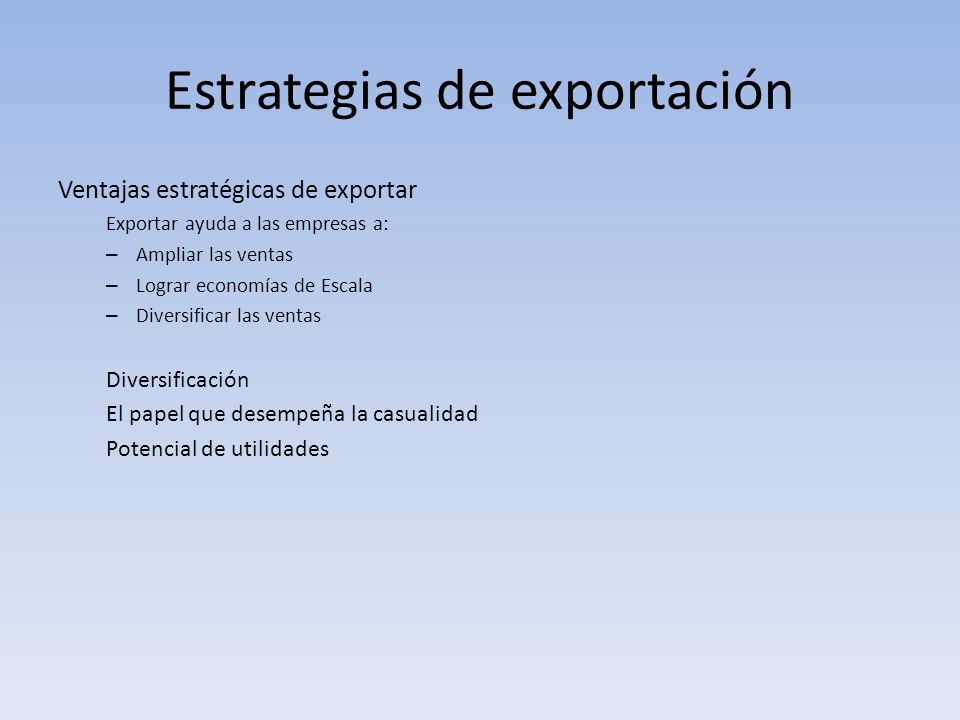 Estrategias de exportación

Ventajas estratégicas de exportar

Exportar ayuda a las empresas a:

– Ampliar las ventas
– Lograr economías de Escala
– Diversificar las ventas

Diversificación
El papel que desempeña la casualidad
Potencial de utilidades